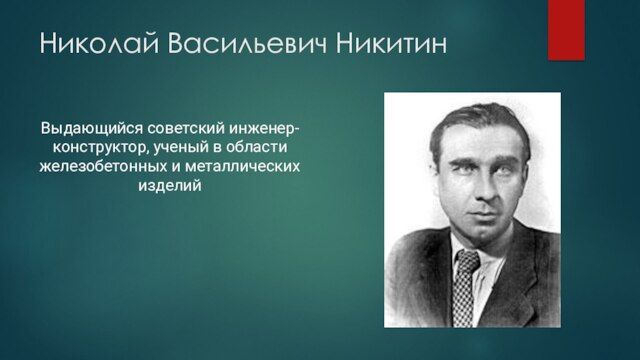 Николай Васильевич Никитин

Выдающийся советский инженер-конструктор, ученый в области железобетонных и металлических изделий